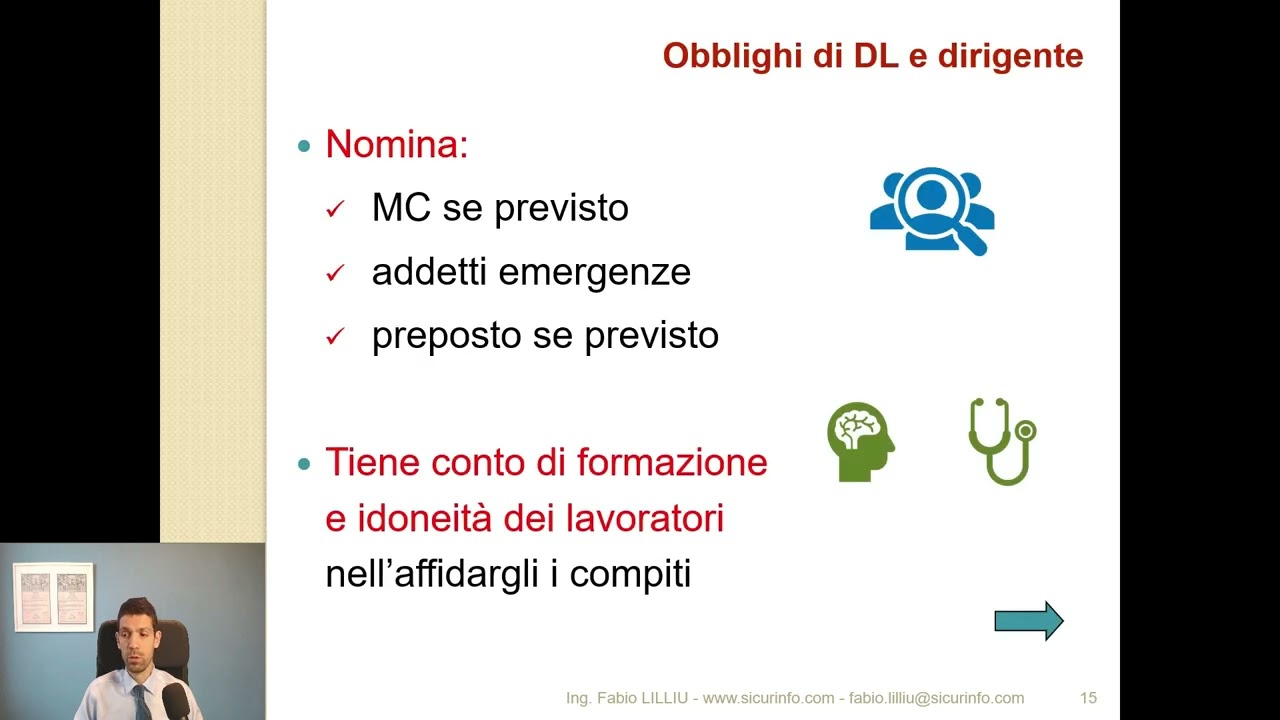 Obblighi di DL e dirigente

• Nomina:
✓ MC se previsto
✓ addetti emergenze
✓ preposto se previsto

• Tiene conto di formazione e idoneità dei lavoratori nell'affidargli i compiti

Ing. Fabio LILLIU - www.sicurinfo.com - fabio.lilliu@sicurinfo.com 15